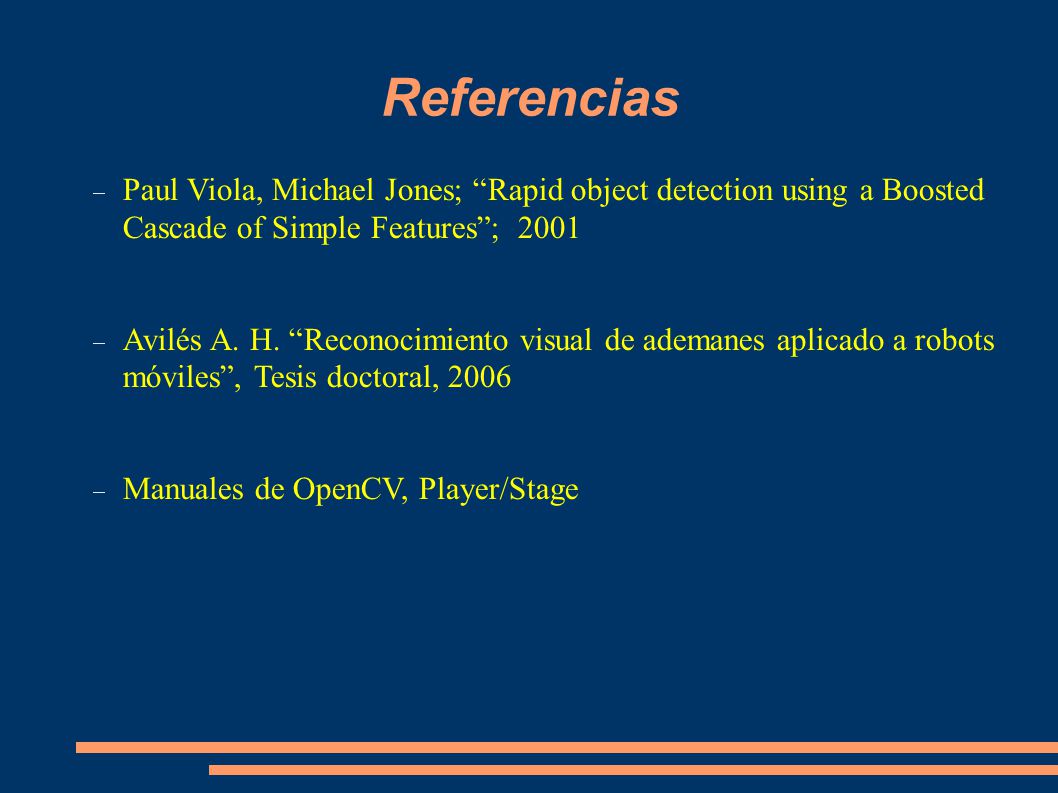 Referencias

– Paul Viola, Michael Jones; “Rapid object detection using a Boosted Cascade of Simple Features”; 2001

– Avilés A. H. “Reconocimiento visual de ademanes aplicado a robots móviles”, Tesis doctoral, 2006

– Manuales de OpenCV, Player/Stage